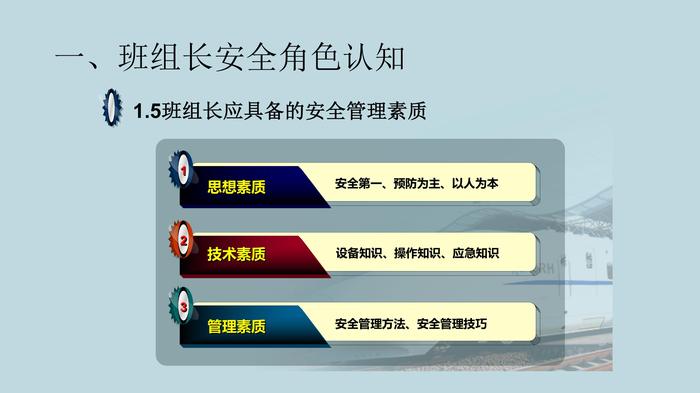 一、班组长安全角色认知

1.5班组长应具备的安全管理素质

1 思想素质 安全第一、预防为主、以人为本

2 技术素质 设备知识、操作知识、应急知识

3 管理素质 安全管理方法、安全管理技巧